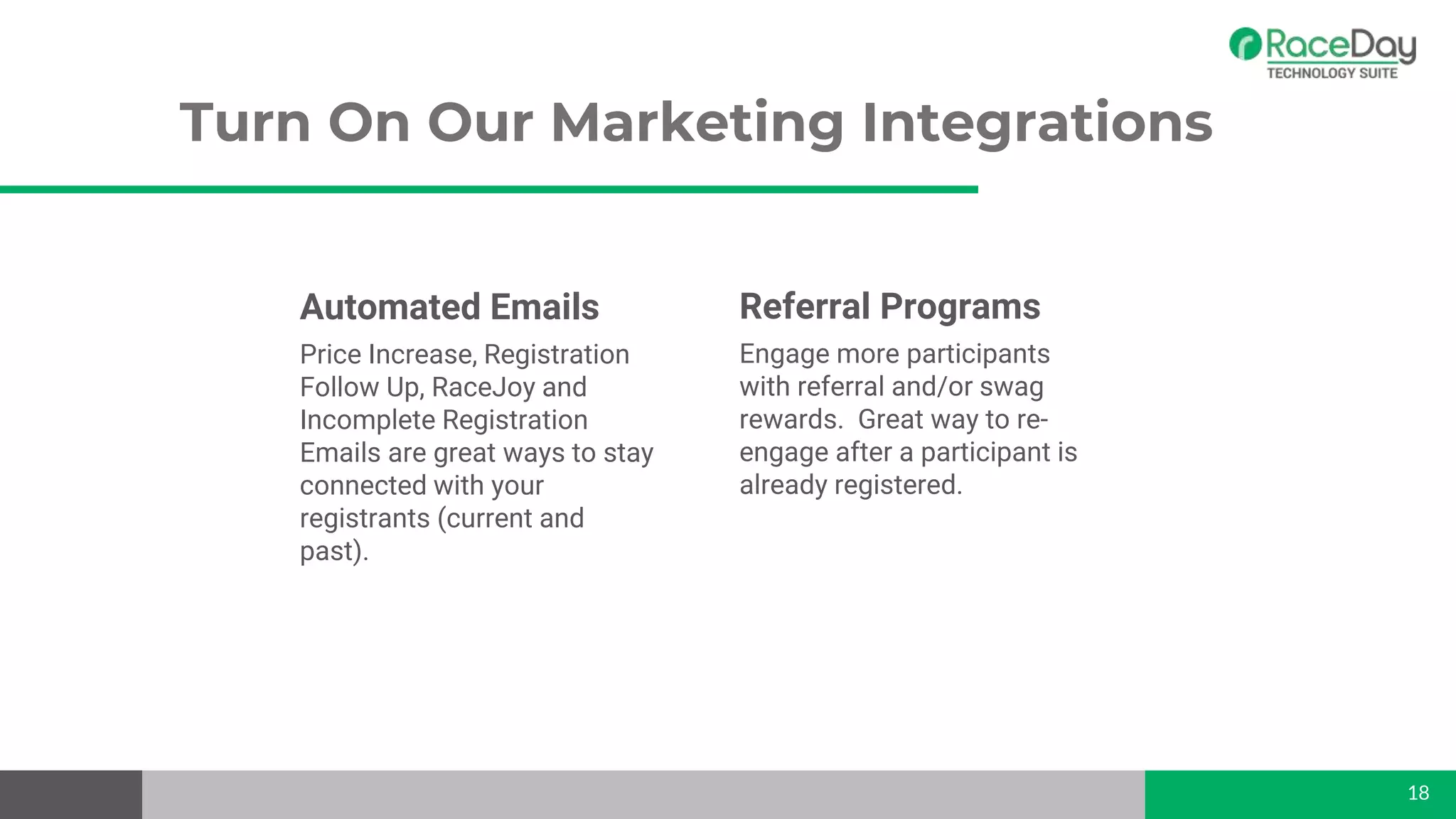 RaceDay
TECHNOLOGY SUITE

Turn On Our Marketing Integrations

Automated Emails

Price Increase, Registration Follow Up, RaceJoy and Incomplete Registration Emails are great ways to stay connected with your registrants (current and past).

Referral Programs

Engage more participants with referral and/or swag rewards. Great way to re-engage after a participant is already registered.

18